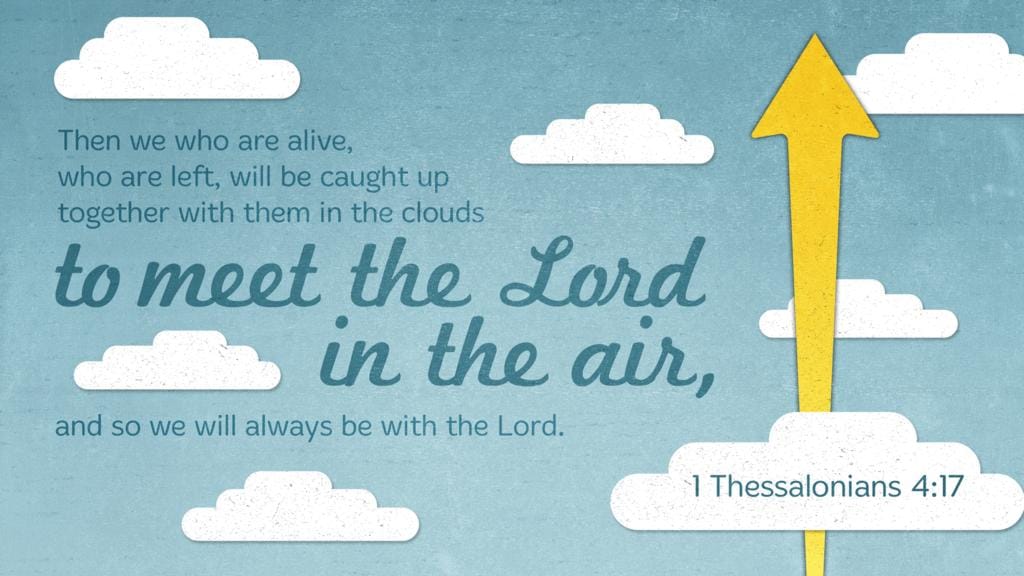 Then we who are alive, who are left, will be caught up together with them in the clouds

to meet the Lord in the air,

and so we will always be with the Lord.

1 Thessalonians 4:17